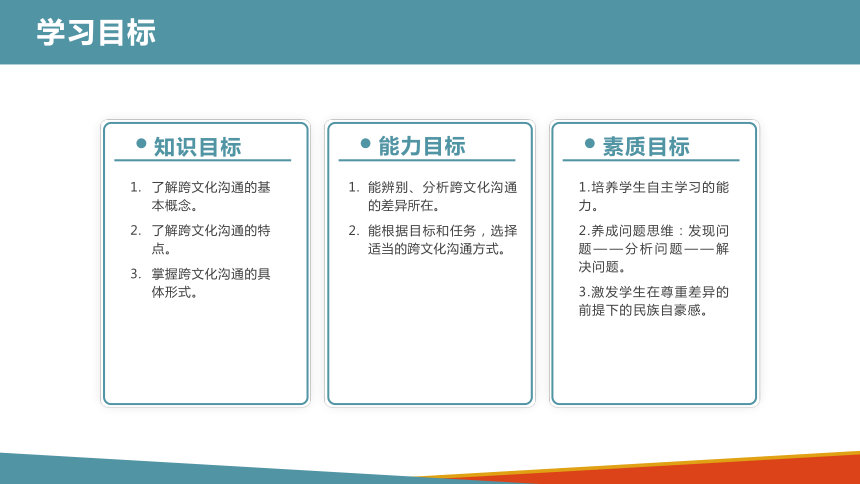 学习目标

知识目标

1. 了解跨文化沟通的基本概念。
2. 了解跨文化沟通的特点。
3. 掌握跨文化沟通的具体形式。

能力目标

1. 能辨别、分析跨文化沟通的差异所在。
2. 能根据目标和任务，选择适当的跨文化沟通方式。

素质目标

1.培养学生自主学习的能力。
2.养成问题思维：发现问题——分析问题——解决问题。
3.激发学生在尊重差异的前提下的民族自豪感。